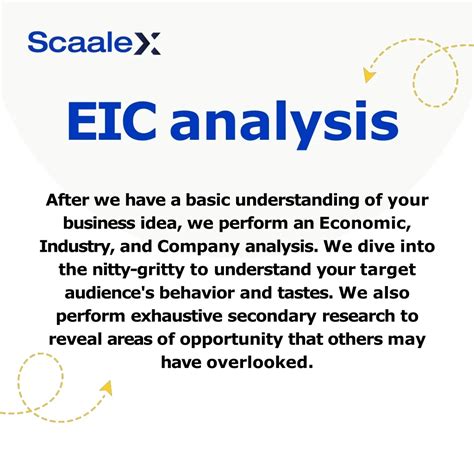 ScaaleX

EIC analysis

After we have a basic understanding of your business idea, we perform an Economic, Industry, and Company analysis. We dive into the nitty-gritty to understand your target audience's behavior and tastes. We also perform exhaustive secondary research to reveal areas of opportunity that others may have overlooked.